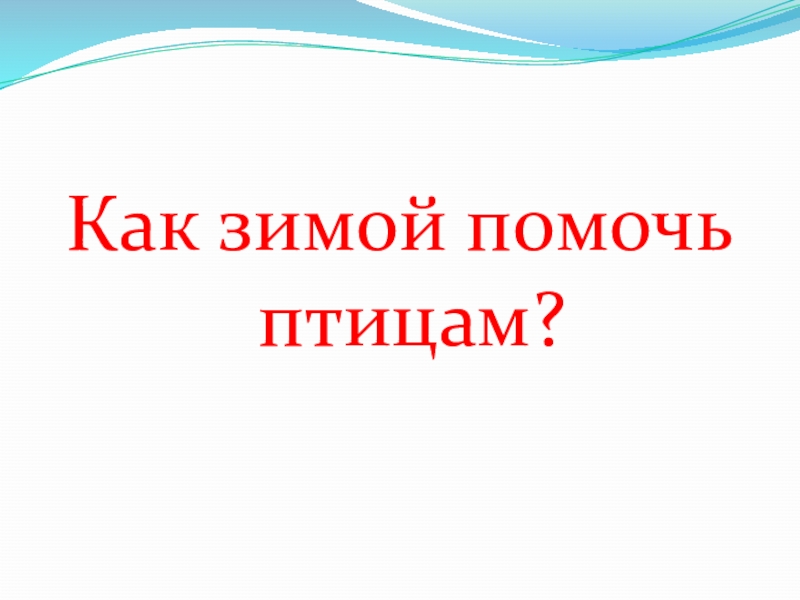 Как зимой помочь птицам?